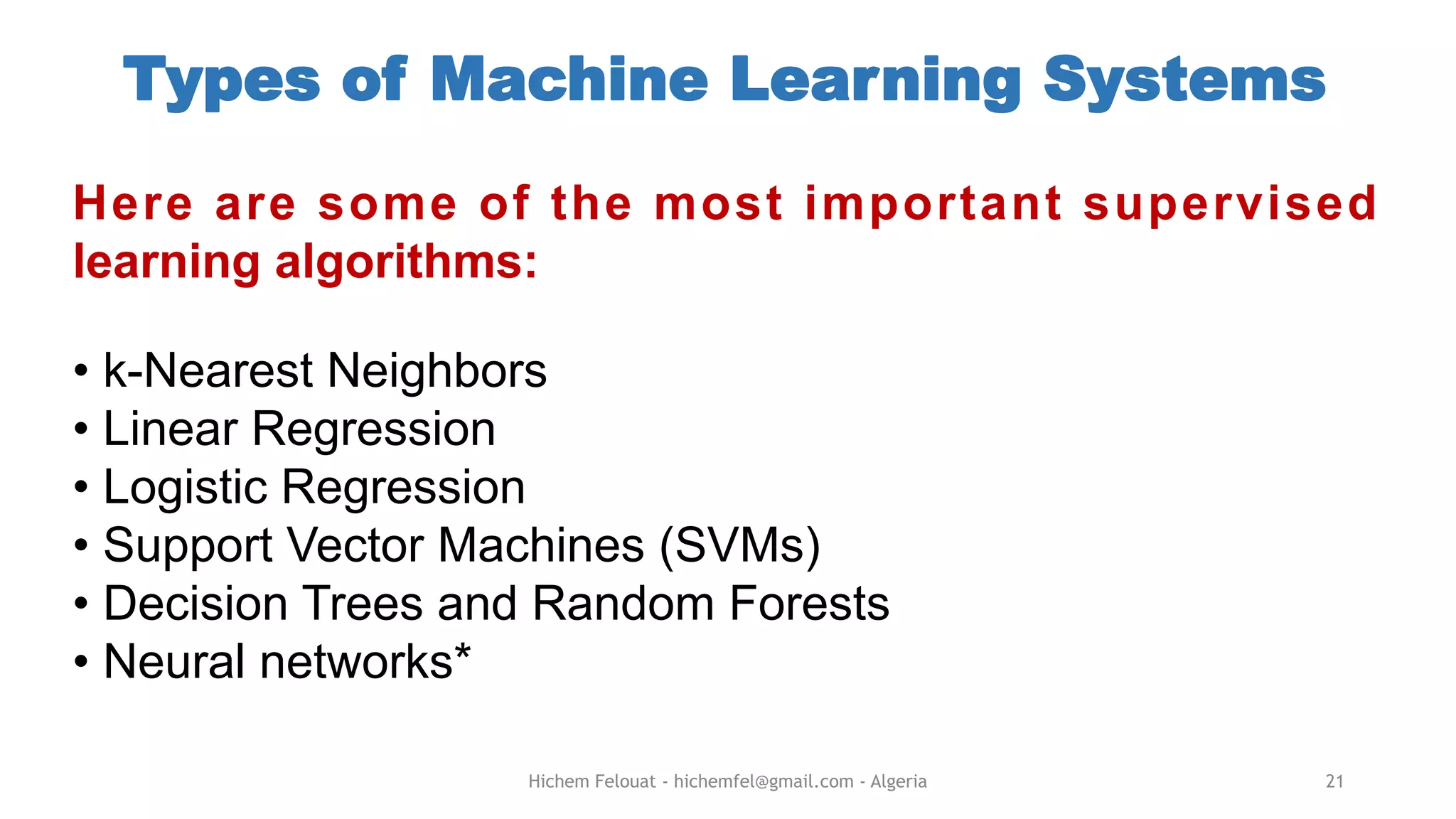 Types of Machine Learning Systems

Here are some of the most important supervised learning algorithms:

• k-Nearest Neighbors
• Linear Regression
• Logistic Regression
• Support Vector Machines (SVMs)
• Decision Trees and Random Forests
• Neural networks*

Hichem Felouat - hichemfel@gmail.com - Algeria

21